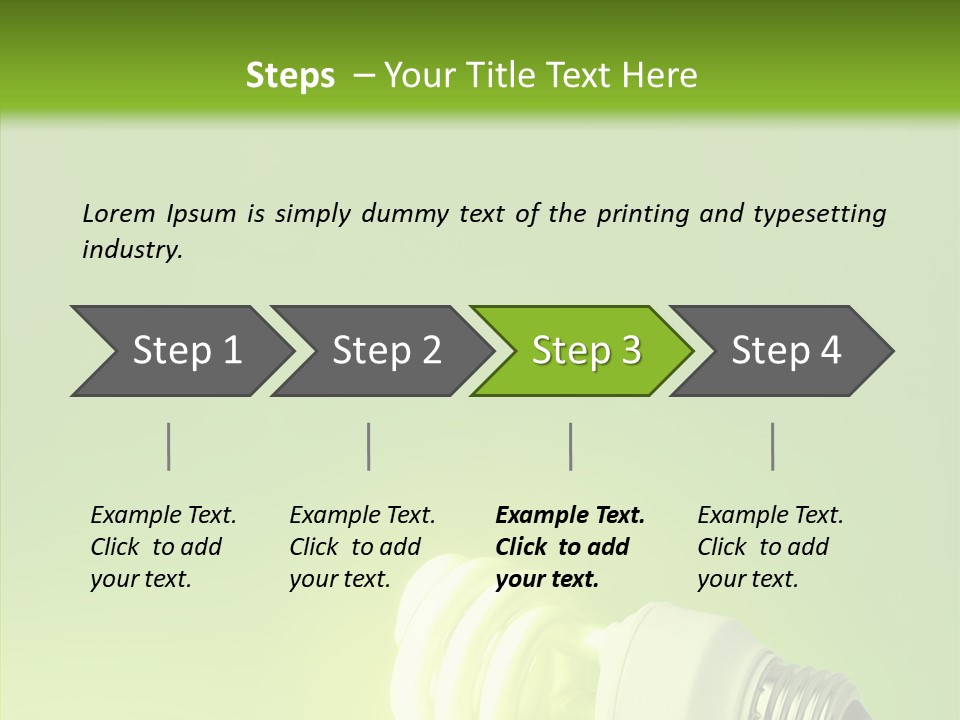 Steps – Your Title Text Here

Lorem Ipsum is simply dummy text of the printing and typesetting industry.

Step 1

Step 2

Step 3

Step 4

Example Text. Click to add your text.

Example Text. Click to add your text.

Example Text. Click to add your text.

Example Text. Click to add your text.